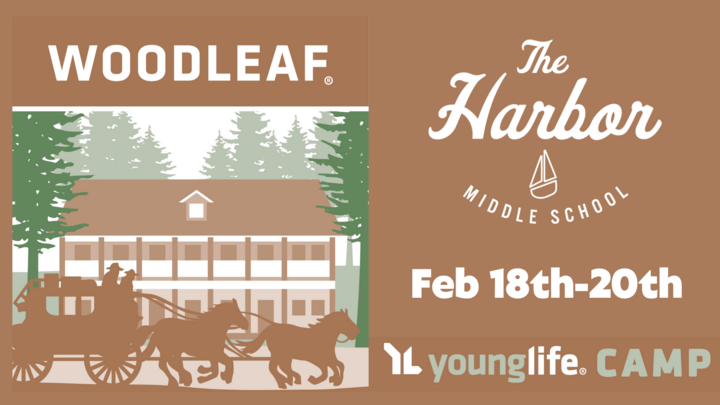 WOODLEAF®

The Harbor

MIDDLE SCHOOL

Feb 18th-20th

YL younglife® CAMP